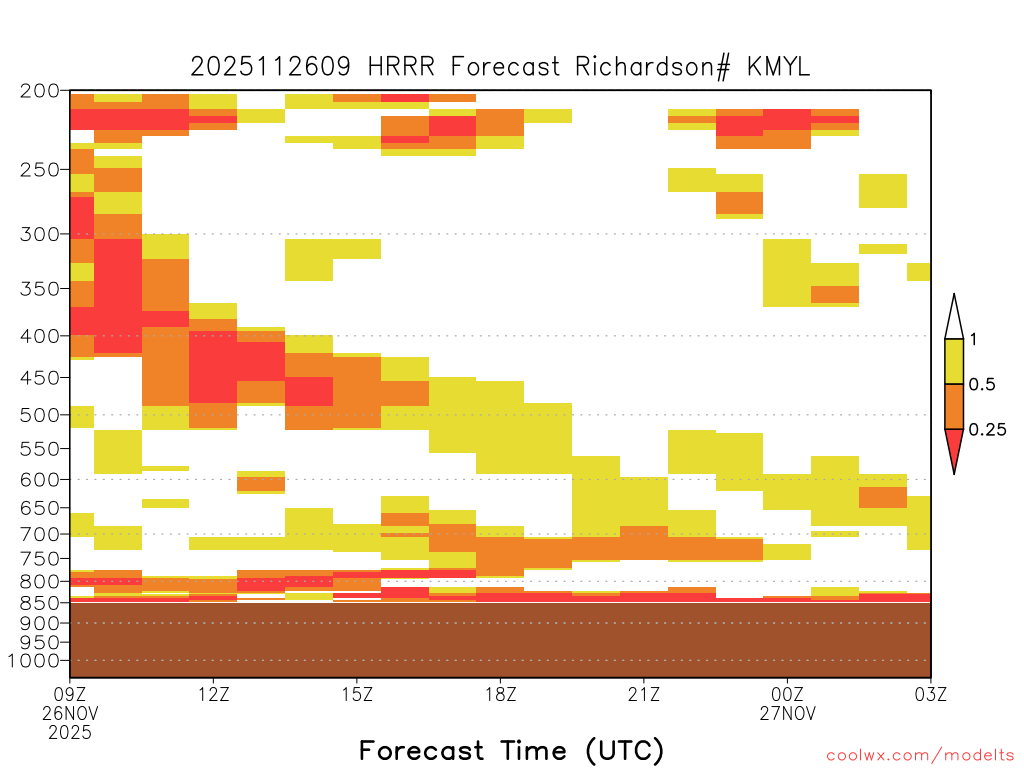 2025112609 HRRR Forecast Richardson# KMYL

200
250
300
350
400
450
500
550
600
650
700
750
800
850
900
950
1000

1
0.5
0.25

09Z
26NOV
2025
12Z
15Z
18Z
21Z
00Z
27NOV
03Z

Forecast Time (UTC)

coolwx.com/modelts